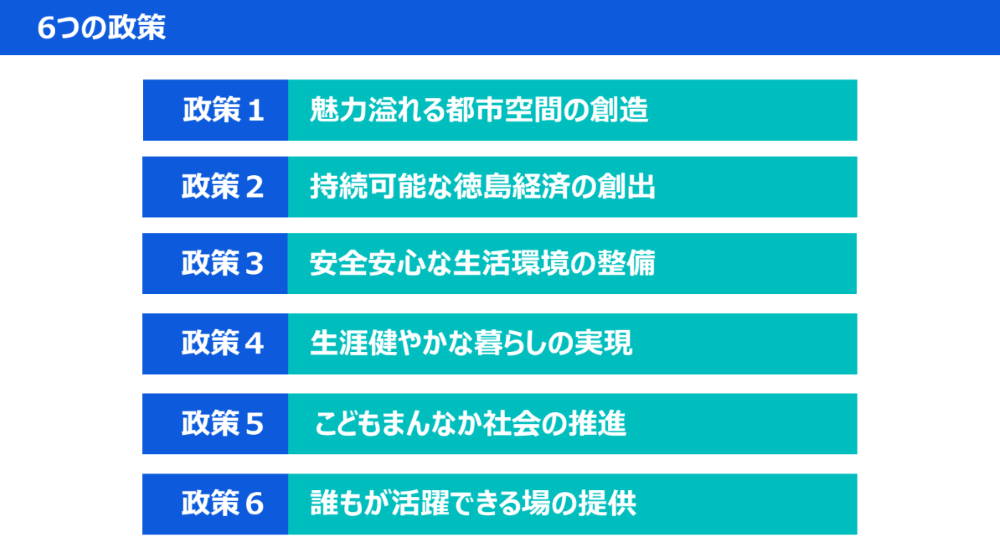 6つの政策

政策１ 魅力溢れる都市空間の創造

政策２ 持続可能な徳島経済の創出

政策３ 安全安心な生活環境の整備

政策４ 生涯健やかな暮らしの実現

政策５ こどもまんなか社会の推進

政策６ 誰もが活躍できる場の提供